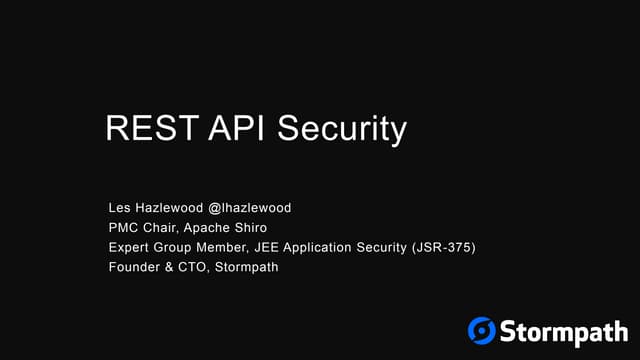 REST API Security

Les Hazlewood @lhazlewood
PMC Chair, Apache Shiro
Expert Group Member, JEE Application Security (JSR-375)
Founder & CTO, Stormpath

Stormpath